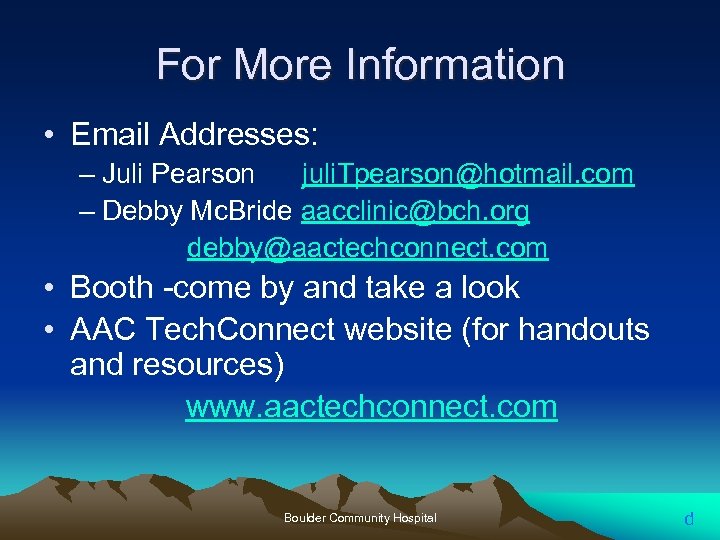 For More Information

• Email Addresses:
– Juli Pearson juliTpearson@hotmail.com
– Debby McBride aacclinic@bch.org
debby@aactechconnect.com
• Booth -come by and take a look
• AAC TechConnect website (for handouts and resources)
www.aactechconnect.com

Boulder Community Hospital

d